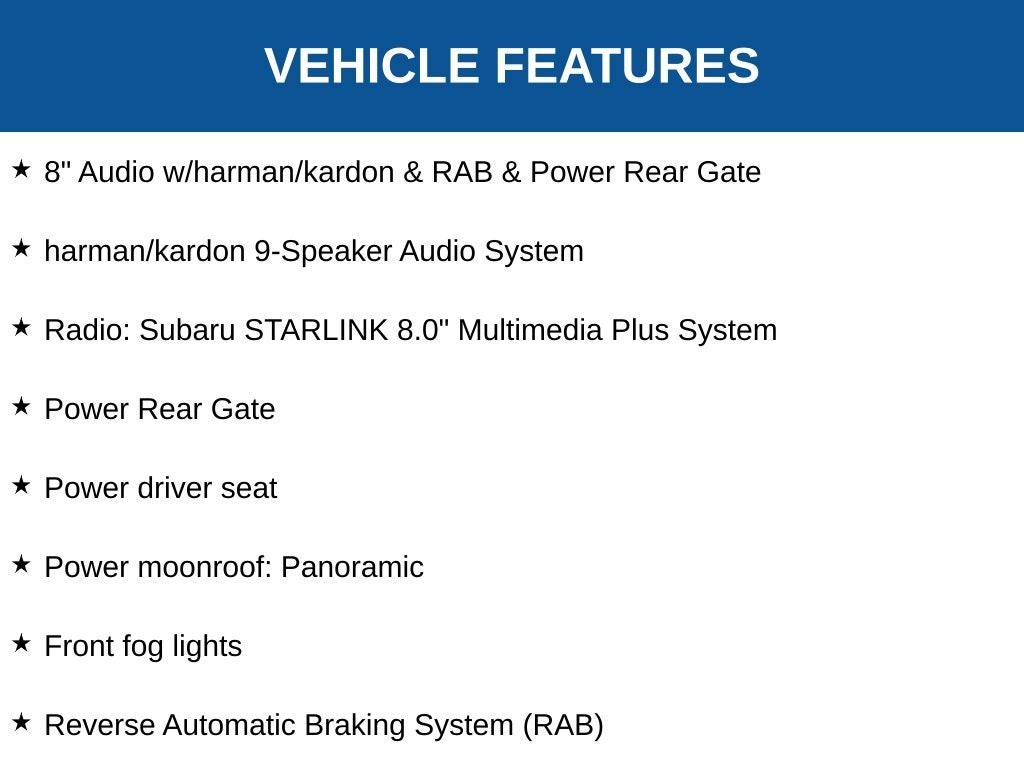 VEHICLE FEATURES

★ 8" Audio w/harman/kardon & RAB & Power Rear Gate

★ harman/kardon 9-Speaker Audio System

★ Radio: Subaru STARLINK 8.0" Multimedia Plus System

★ Power Rear Gate

★ Power driver seat

★ Power moonroof: Panoramic

★ Front fog lights

★ Reverse Automatic Braking System (RAB)